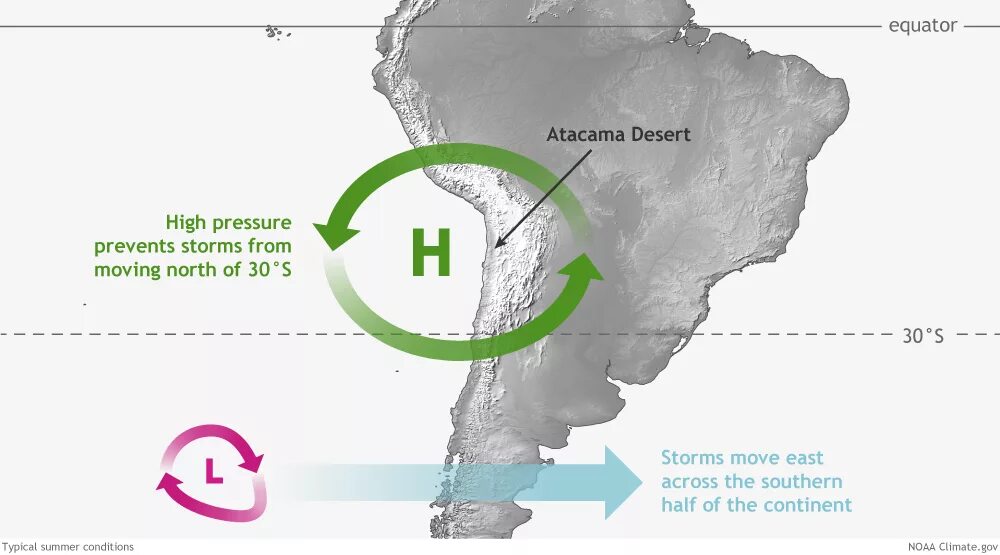 equator

Atacama Desert

High pressure prevents storms from moving north of 30°S

H

30°S

L

Storms move east across the southern half of the continent

Typical summer conditions

NOAA Climate.gov